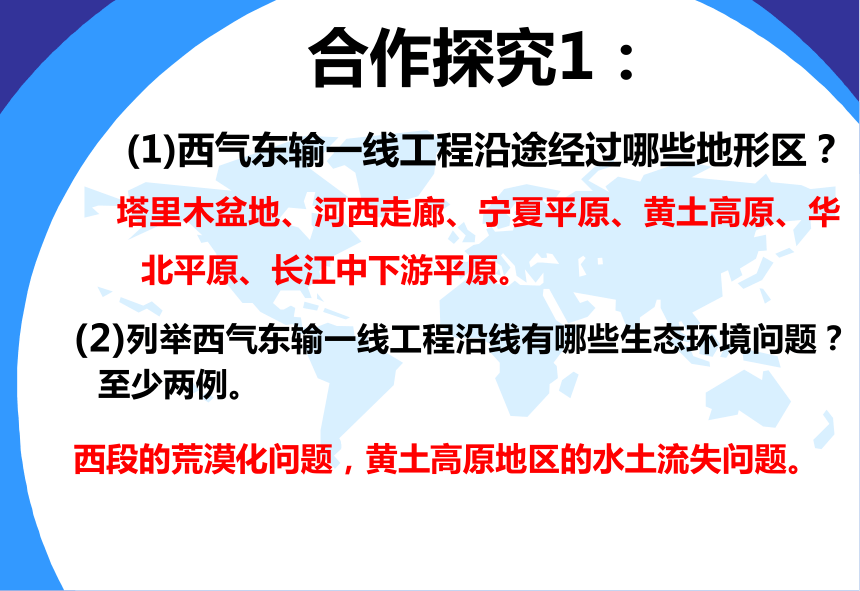 合作探究1：

(1)西气东输一线工程沿途经过哪些地形区？

塔里木盆地、河西走廊、宁夏平原、黄土高原、华北平原、长江中下游平原。

(2)列举西气东输一线工程沿线有哪些生态环境问题？至少两例。

西段的荒漠化问题，黄土高原地区的水土流失问题。